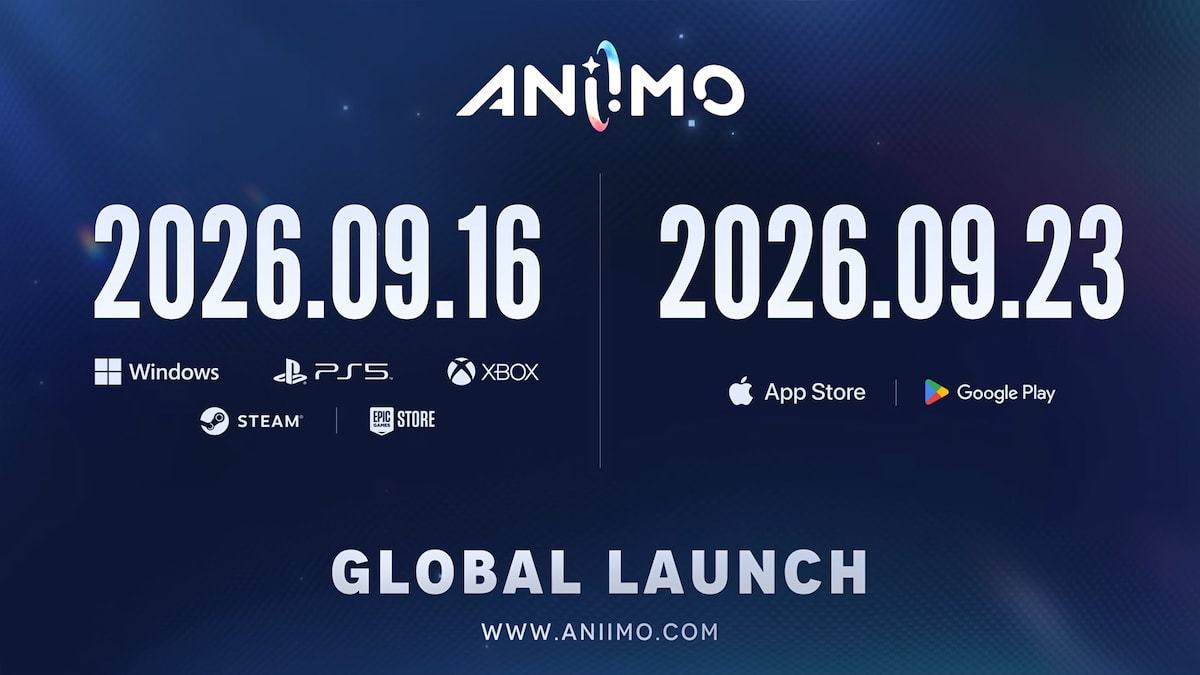 ANIIMO

2026.09.16

Windows PS5 XBOX

STEAM EPIC GAMES STORE

2026.09.23

App Store Google Play

GLOBAL LAUNCH

WWW.ANIIMO.COM